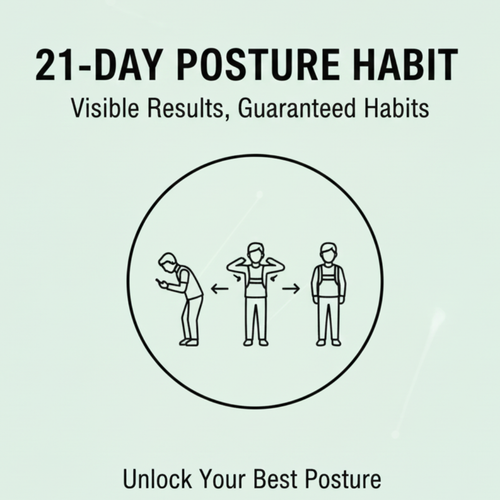 21-DAY POSTURE HABIT

Visible Results, Guaranteed Habits

Unlock Your Best Posture